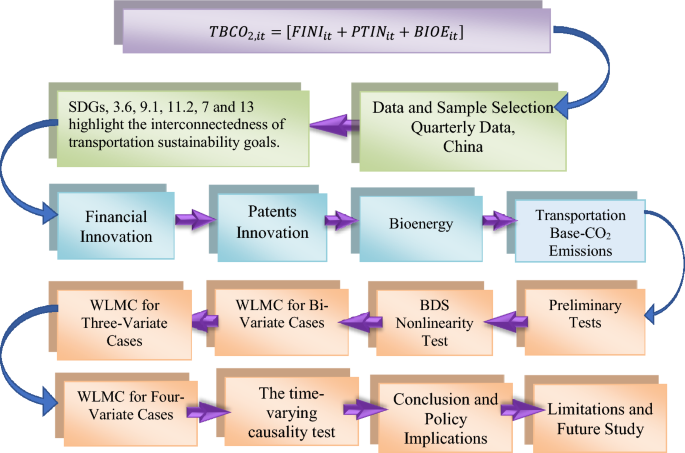 $TBCO_{2,it} = [FINI_{it} + PTIN_{it} + BIOE_{it}]$

Data and Sample Selection Quarterly Data, China

SDGs, 3.6, 9.1, 11.2, 7 and 13 highlight the interconnectedness of transportation sustainability goals.

Financial Innovation

Patents Innovation

Bioenergy

Transportation Base-$CO_2$ Emissions

Preliminary Tests

BDS Nonlinearity Test

WLMC for Bi-Variate Cases

WLMC for Three-Variate Cases

WLMC for Four-Variate Cases

The time-varying causality test

Conclusion and Policy Implications

Limitations and Future Study